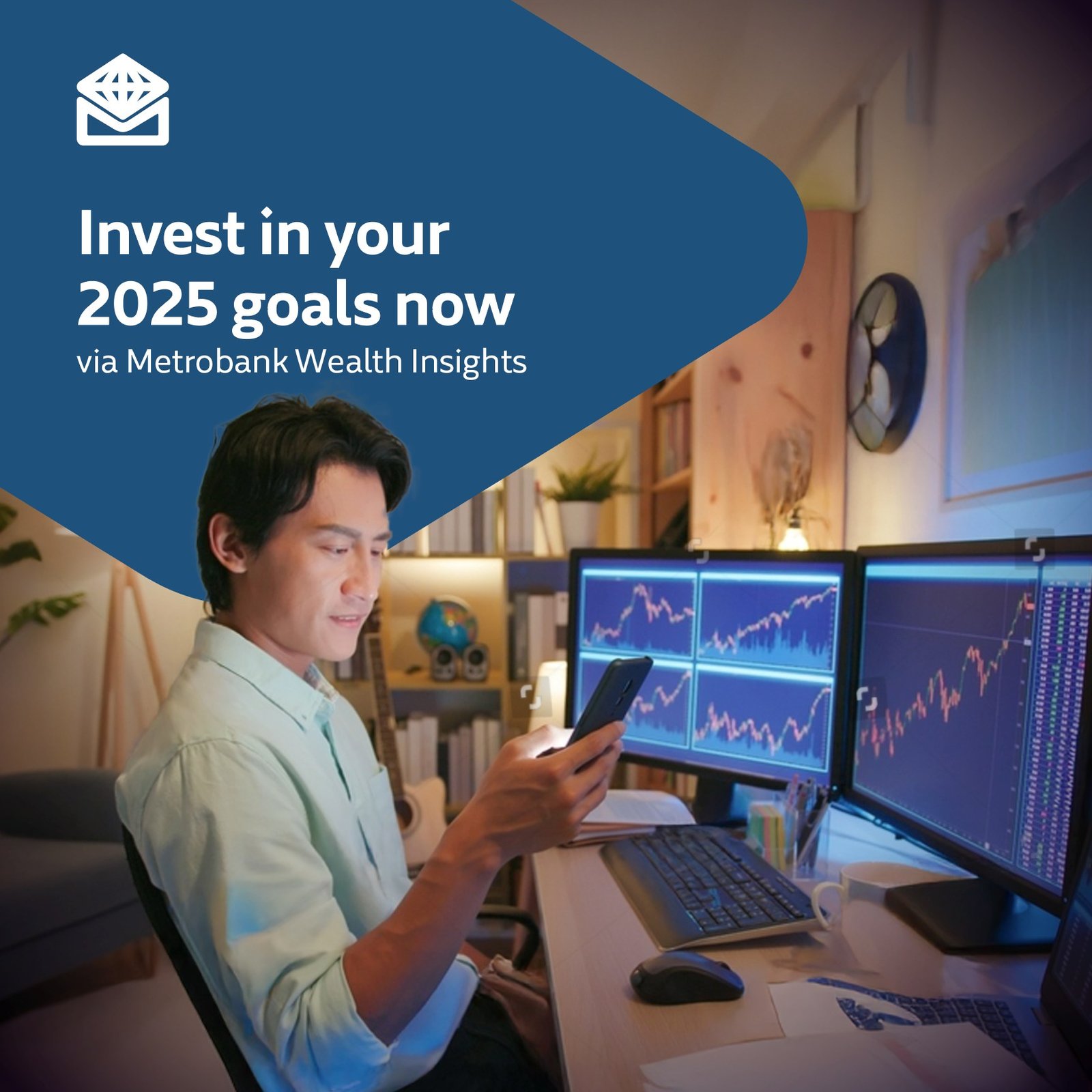 Invest in your 2025 goals now
via Metrobank Wealth Insights